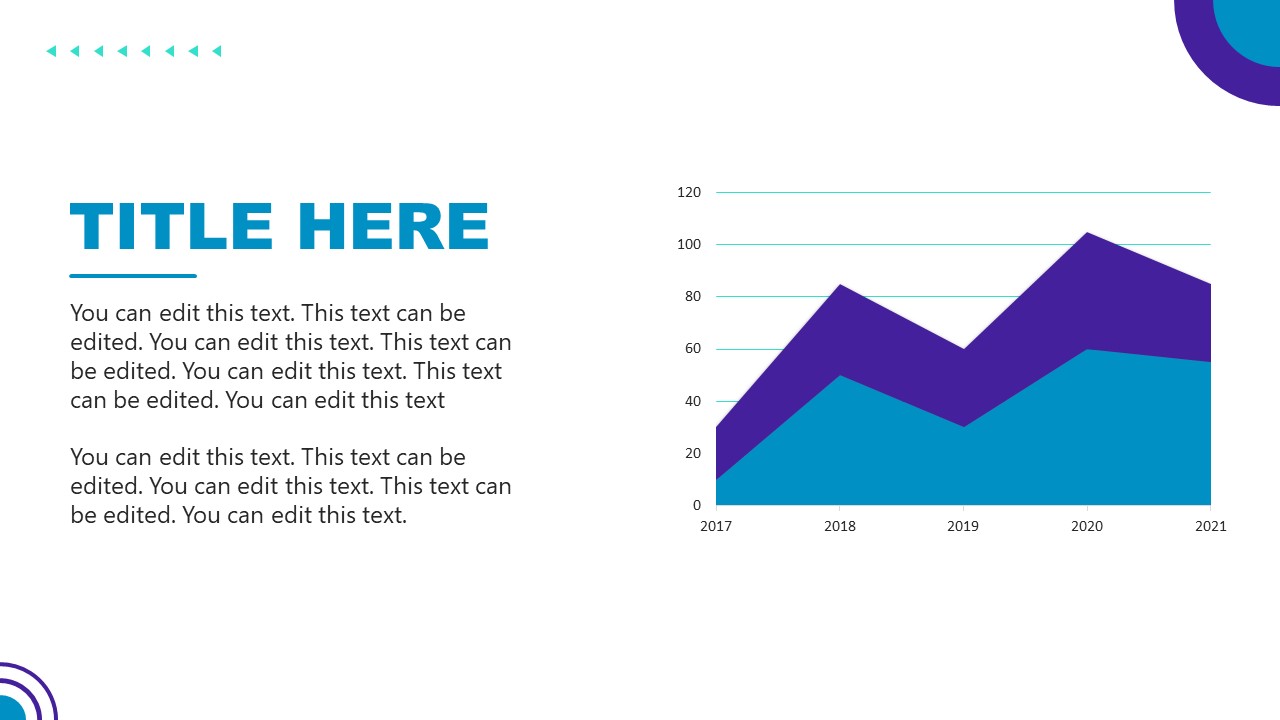 TITLE HERE

You can edit this text. This text can be edited. You can edit this text. This text can be edited. You can edit this text. This text can be edited. You can edit this text

You can edit this text. This text can be edited. You can edit this text. This text can be edited. You can edit this text.

120
100
80
60
40
20
0
2017
2018
2019
2020
2021